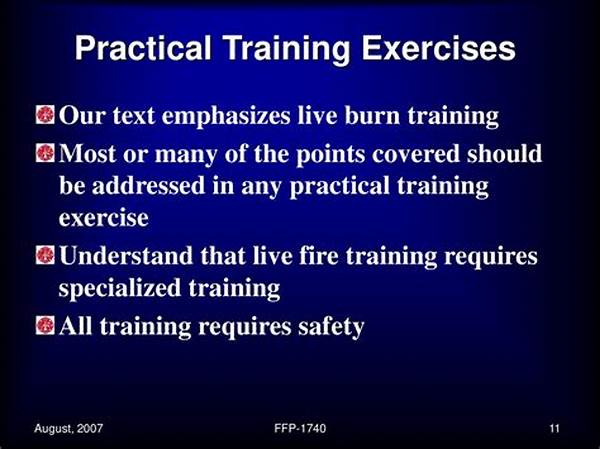 Practical Training Exercises

Our text emphasizes live burn training

Most or many of the points covered should be addressed in any practical training exercise

Understand that live fire training requires specialized training

All training requires safety

August, 2007

FFP-1740

11